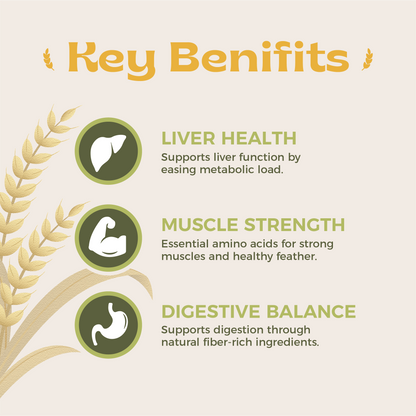 Key Benifits

LIVER HEALTH
Supports liver function by easing metabolic load.

MUSCLE STRENGTH
Essential amino acids for strong muscles and healthy feather.

DIGESTIVE BALANCE
Supports digestion through natural fiber-rich ingredients.